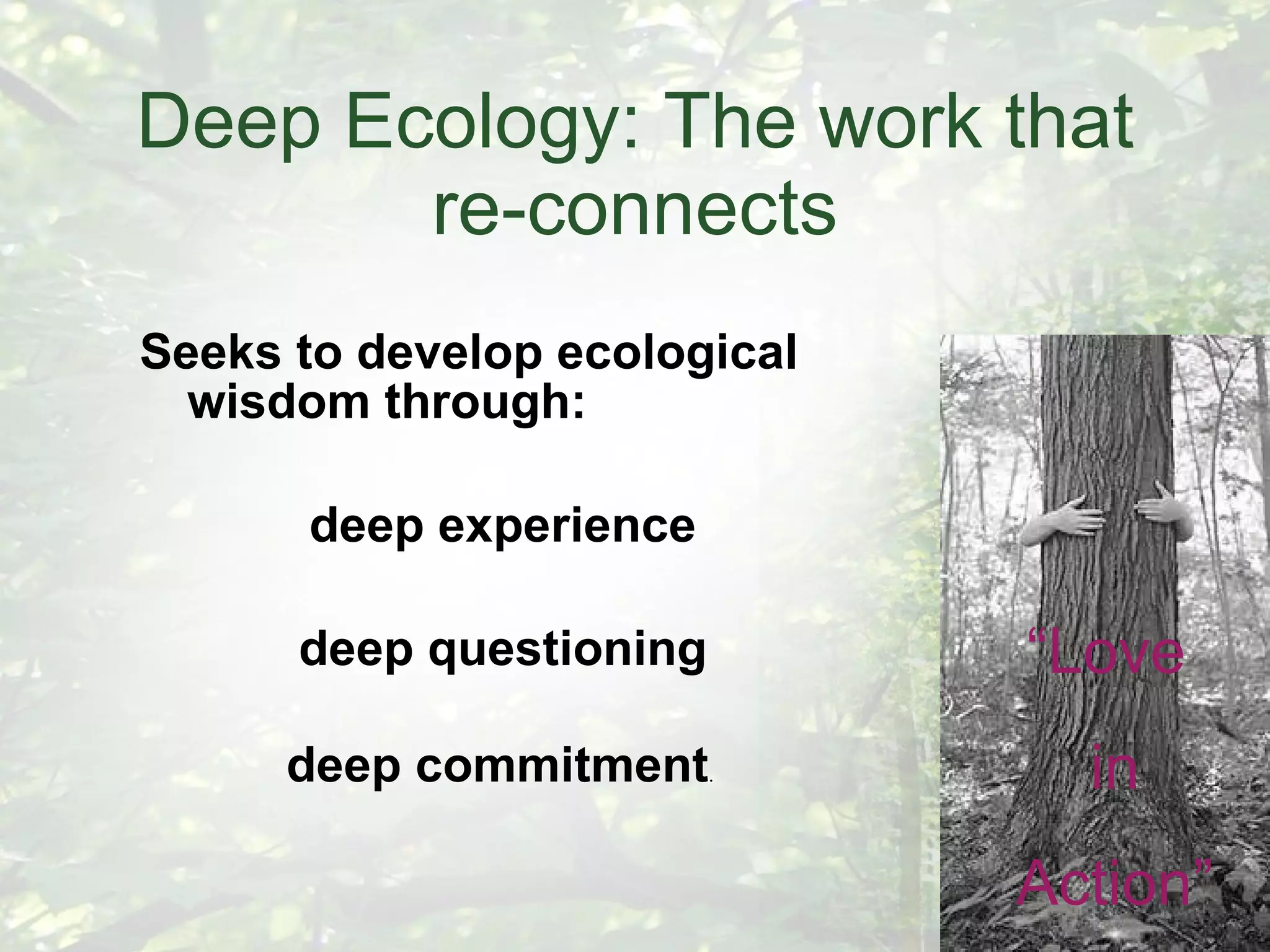 Deep Ecology: The work that re-connects

Seeks to develop ecological wisdom through:

deep experience

deep questioning

deep commitment.

“Love in Action”